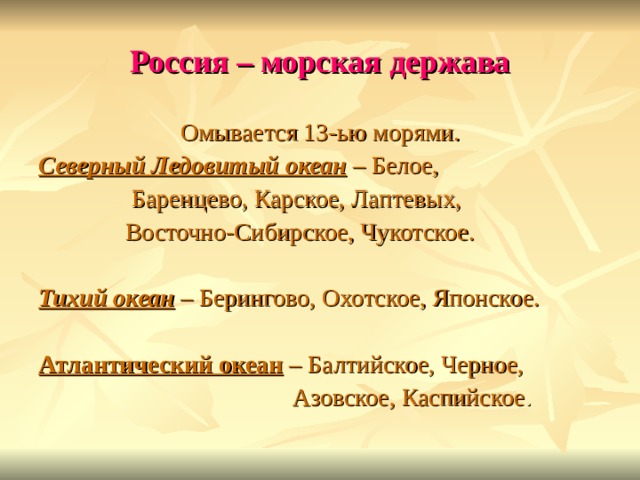 Россия – морская держава

Омывается 13-ью морями.

Северный Ледовитый океан – Белое, Баренцево, Карское, Лаптевых, Восточно-Сибирское, Чукотское.

Тихий океан – Берингово, Охотское, Японское.

Атлантический океан – Балтийское, Черное, Азовское, Каспийское.